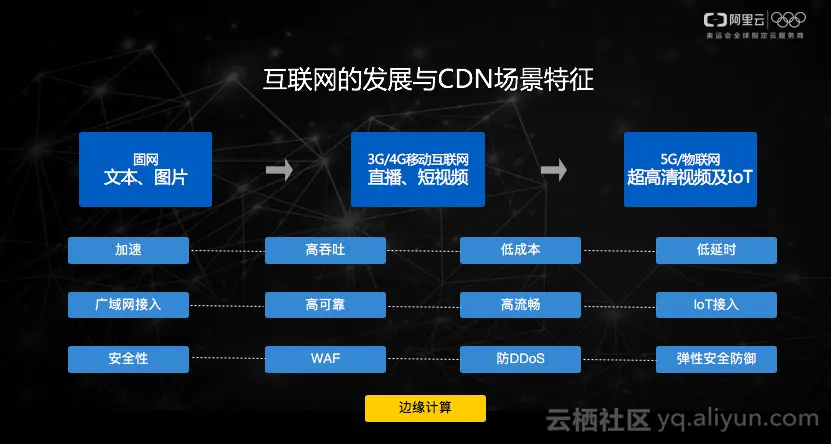 阿里云
奥运会全球指定云服务商

互联网的发展与CDN场景特征

固网
文本、图片

3G/4G移动互联网
直播、短视频

5G/物联网
超高清视频及IoT

加速
高吞吐
低成本
低延时

广域网接入
高可靠
高流畅
IoT接入

安全性
WAF
防DDoS
弹性安全防御

边缘计算

云栖社区 yq.aliyun.com